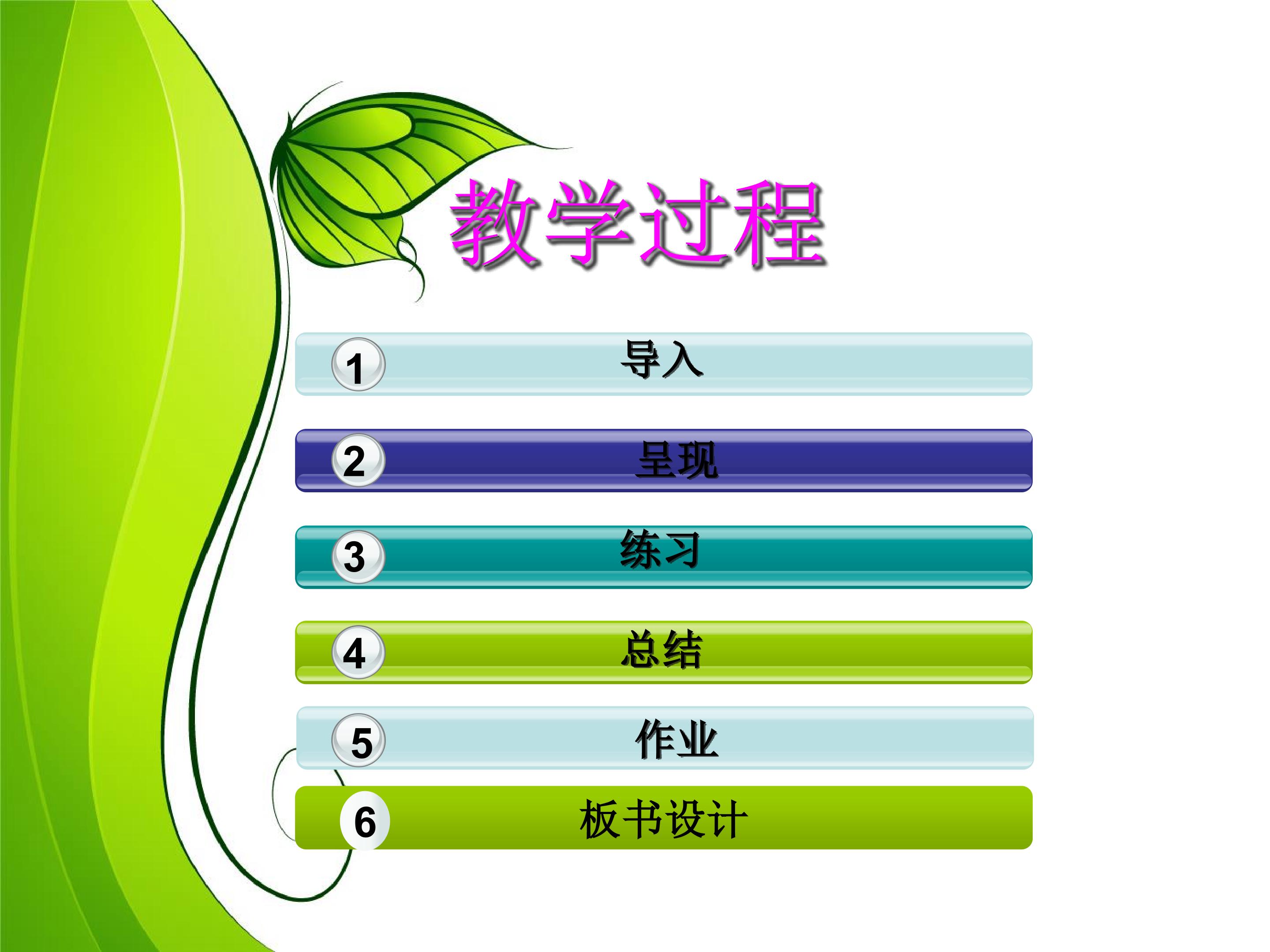 教学过程

1 导入

2 呈现

3 练习

4 总结

5 作业

6 板书设计